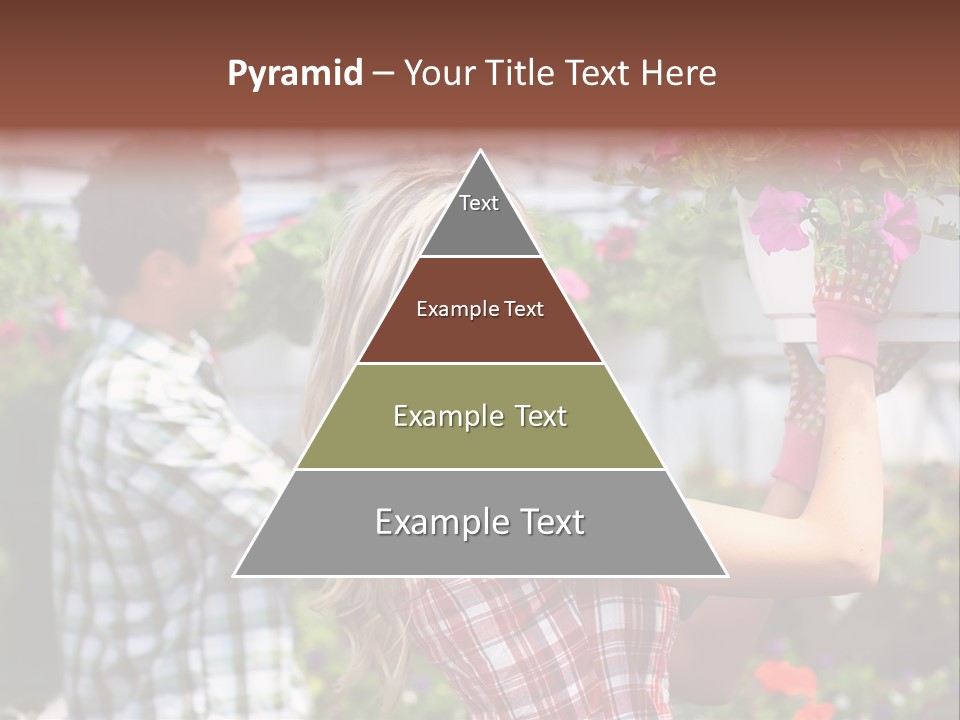 Pyramid – Your Title Text Here

Text

Example Text

Example Text

Example Text